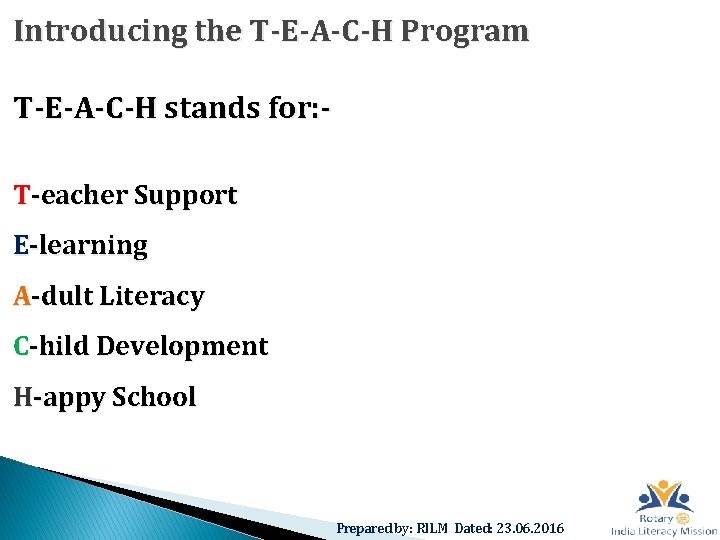 Introducing the T-E-A-C-H Program

T-E-A-C-H stands for:-

T-eacher Support

E-learning

A-dult Literacy

C-hild Development

H-appy School

Prepared by: RILM Dated: 23.06.2016

Rotary
India Literacy Mission